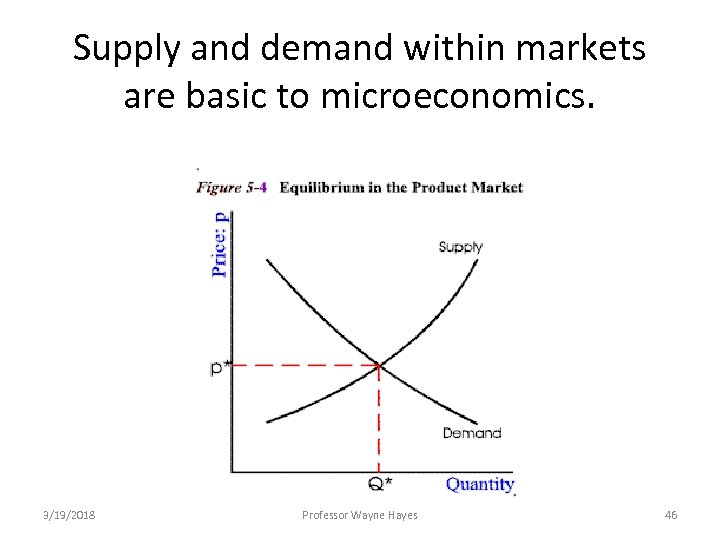 Supply and demand within markets are basic to microeconomics.

Figure 5-4 Equilibrium in the Product Market

Price: p

Supply

p*

Demand

Q*

Quantity

3/19/2018

Professor Wayne Hayes

46